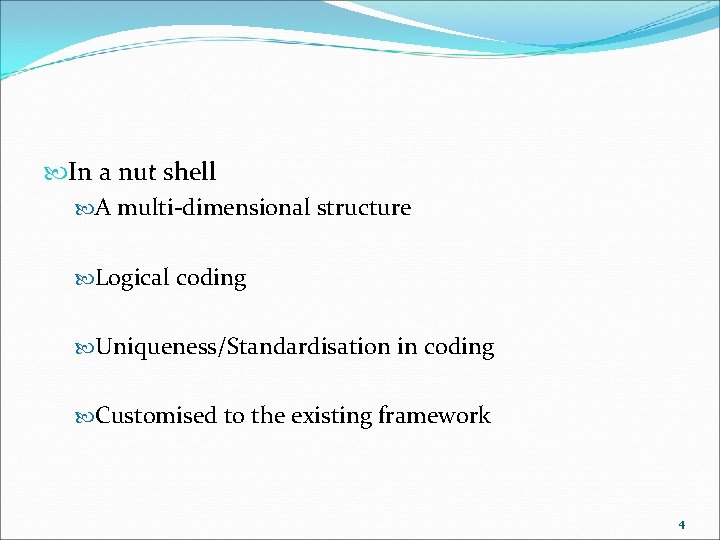 In a nut shell

A multi-dimensional structure

Logical coding

Uniqueness/Standardisation in coding

Customised to the existing framework

4